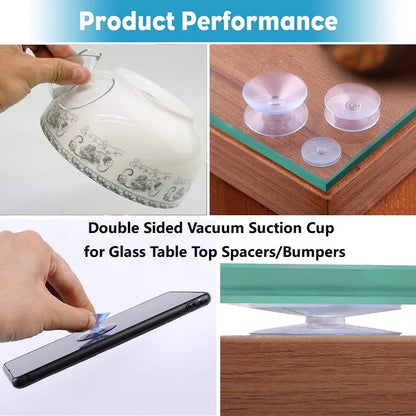 Product Performance

Double Sided Vacuum Suction Cup for Glass Table Top Spacers/Bumpers